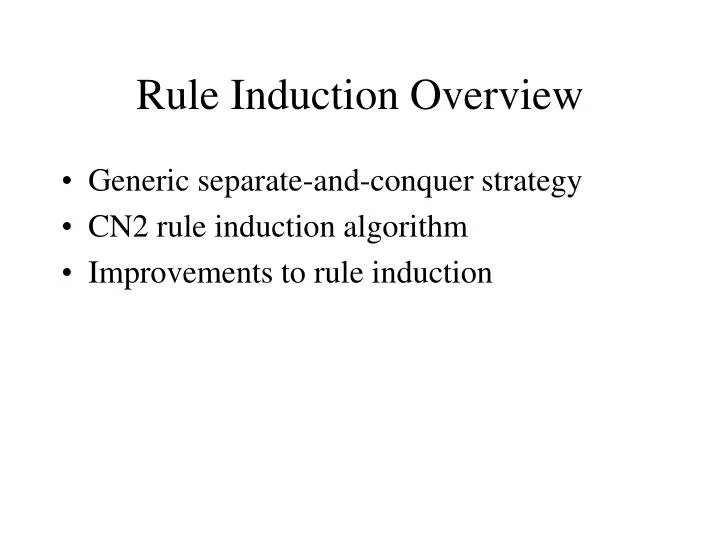 Rule Induction Overview

• Generic separate-and-conquer strategy
• CN2 rule induction algorithm
• Improvements to rule induction